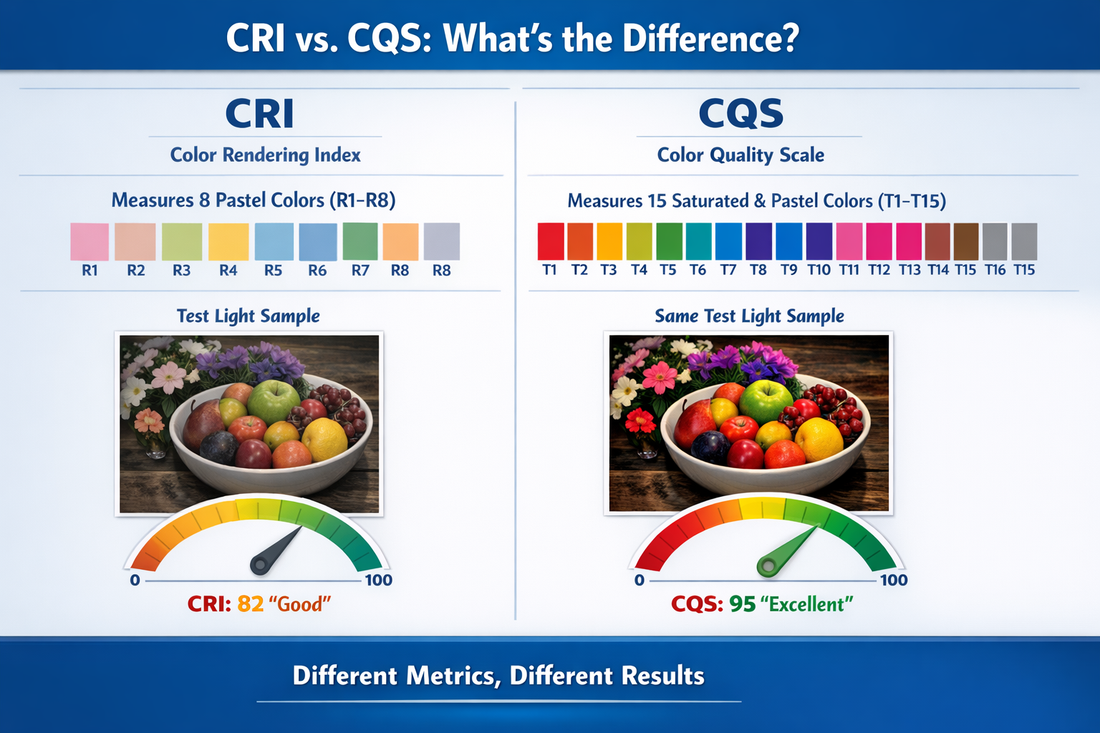 CRI vs. CQS: What's the Difference?

CRI
Color Rendering Index

Measures 8 Pastel Colors (R1–R8)

R1 R2 R3 R4 R5 R6 R7 R8 R8

Test Light Sample

0 100

CRI: 82 "Good"

CQS
Color Quality Scale

Measures 15 Saturated & Pastel Colors (T1–T15)

T1 T2 T3 T4 T5 T6 T7 T8 T9 T10 T11 T12 T13 T14 T15 T16 T15

Same Test Light Sample

0 100

CQS: 95 "Excellent"

Different Metrics, Different Results